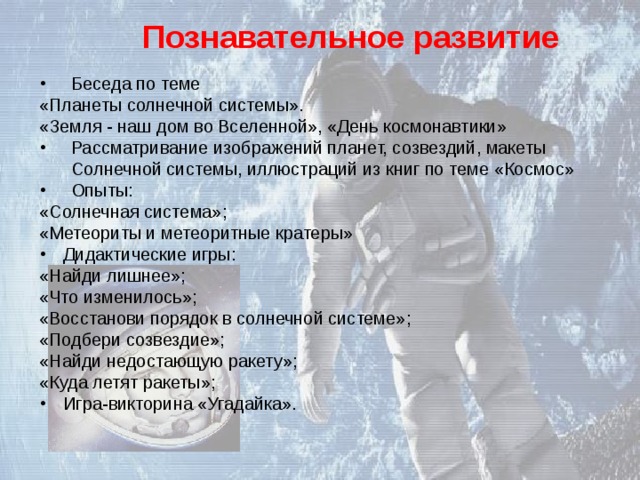 Познавательное развитие

• Беседа по теме
«Планеты солнечной системы».
«Земля - наш дом во Вселенной», «День космонавтики»
• Рассматривание изображений планет, созвездий, макеты Солнечной системы, иллюстраций из книг по теме «Космос»
• Опыты:
«Солнечная система»;
«Метеориты и метеоритные кратеры»
• Дидактические игры:
«Найди лишнее»;
«Что изменилось»;
«Восстанови порядок в солнечной системе»;
«Подбери созвездие»;
«Найди недостающую ракету»;
«Куда летят ракеты»;
• Игра-викторина «Угадайка».